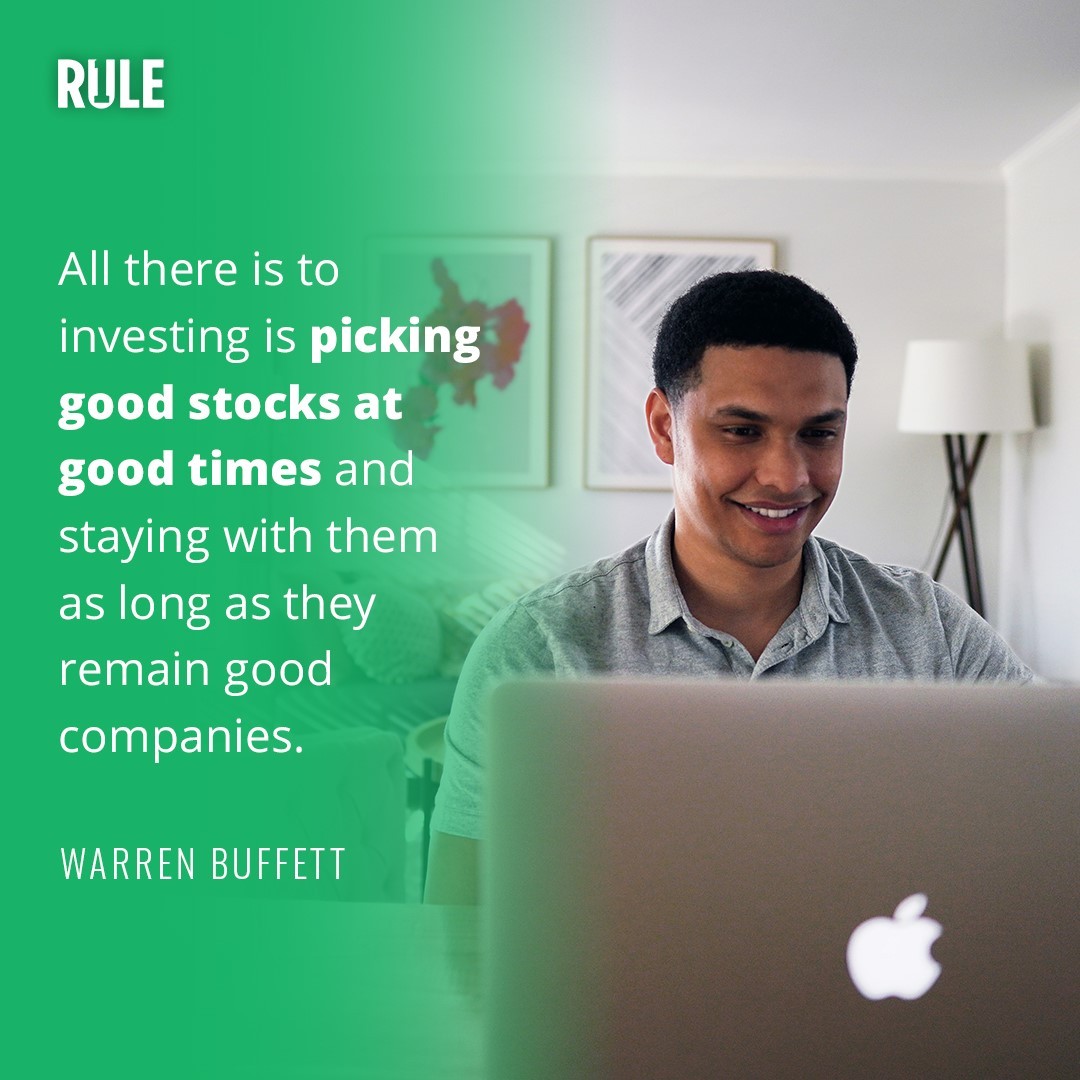 RULE

All there is to investing is picking good stocks at good times and staying with them as long as they remain good companies.

WARREN BUFFETT